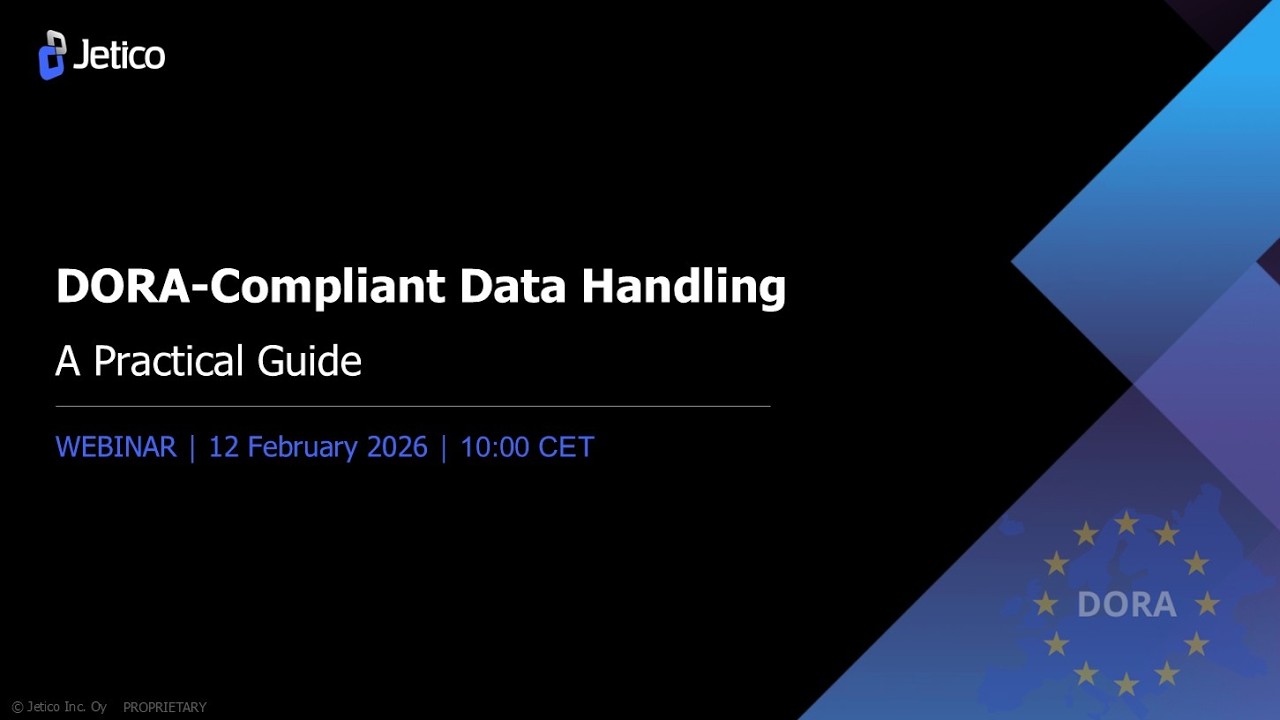 Jetico

DORA-Compliant Data Handling

A Practical Guide

WEBINAR | 12 February 2026 | 10:00 CET

DORA

© Jetico Inc. Oy PROPRIETARY